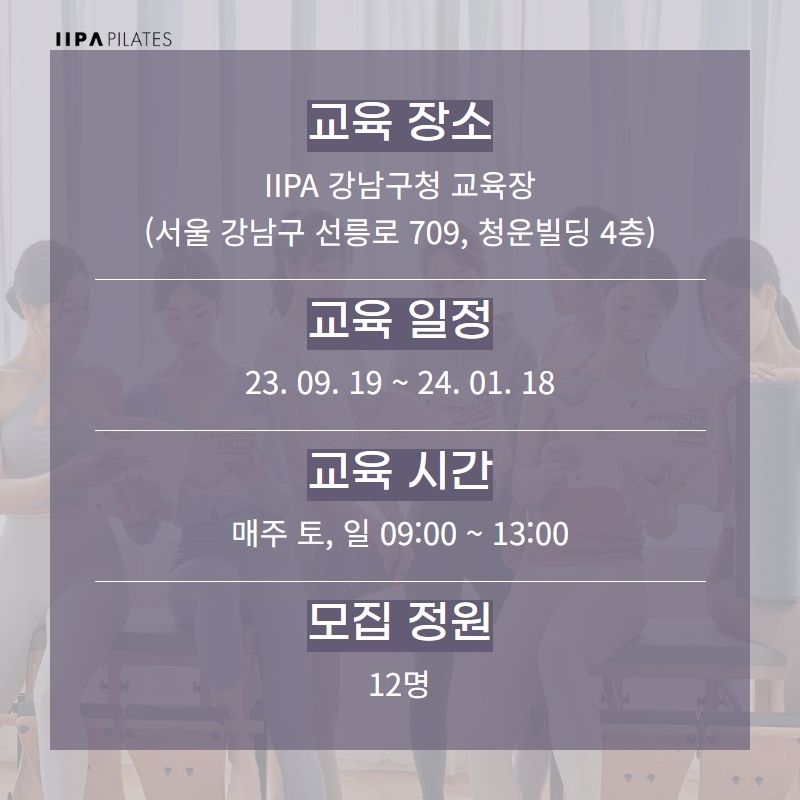 IIPA PILATES

교육 장소

IIPA 강남구청 교육장
(서울 강남구 선릉로 709, 청운빌딩 4층)

교육 일정

23. 09. 19 ~ 24. 01. 18

교육 시간

매주 토, 일 09:00 ~ 13:00

모집 정원

12명